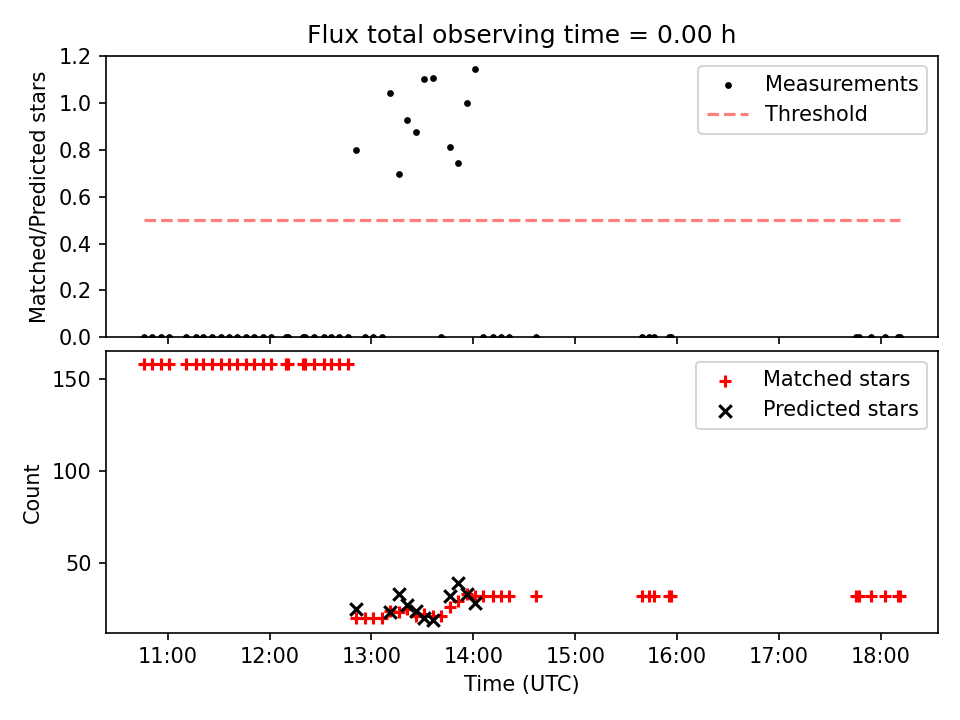 Flux total observing time = 0.00 h

Matched/Predicted stars

1.2
1.0
0.8
0.6
0.4
0.2
0.0

Measurements
Threshold

Count

150
100
50

Matched stars
Predicted stars

11:00
12:00
13:00
14:00
15:00
16:00
17:00
18:00

Time (UTC)